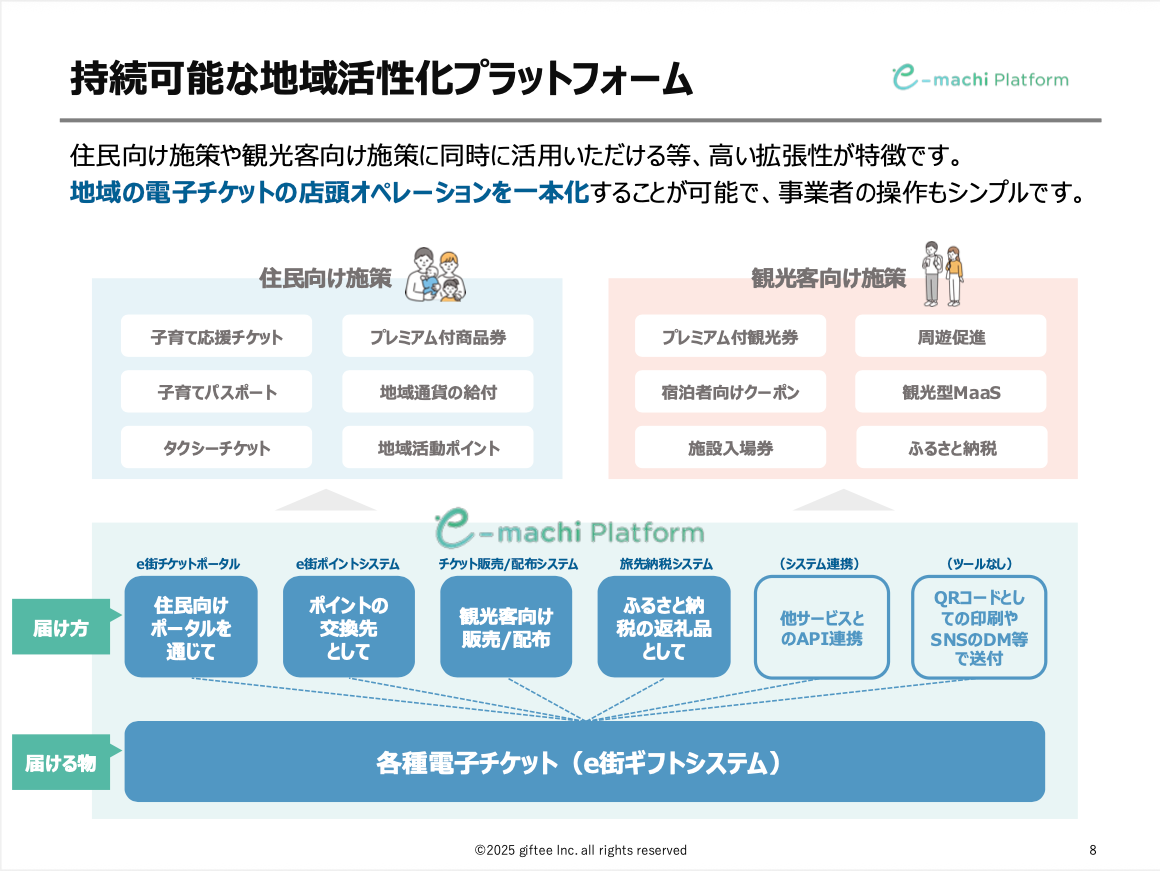 持続可能な地域活性化プラットフォーム

e-machi Platform

住民向け施策や観光客向け施策に同時に活用いただける等、高い拡張性が特徴です。
地域の電子チケットの店頭オペレーションを一本化することが可能で、事業者の操作もシンプルです。

住民向け施策

子育て応援チケット
プレミアム付商品券
子育てパスポート
地域通貨の給付
タクシーチケット
地域活動ポイント

観光客向け施策

プレミアム付観光券
周遊促進
宿泊者向けクーポン
観光型MaaS
施設入場券
ふるさと納税

e-machi Platform

届け方

e街チケットポータル
住民向けポータルを通じて

e街ポイントシステム
ポイントの交換先として

チケット販売/配布システム
観光客向け販売/配布

旅先納税システム
ふるさと納税の返礼品として

(システム連携)
他サービスとのAPI連携

(ツールなし)
QRコードとしての印刷やSNSのDM等で送付

届ける物

各種電子チケット（e街ギフトシステム）

©2025 giftee Inc. all rights reserved

8